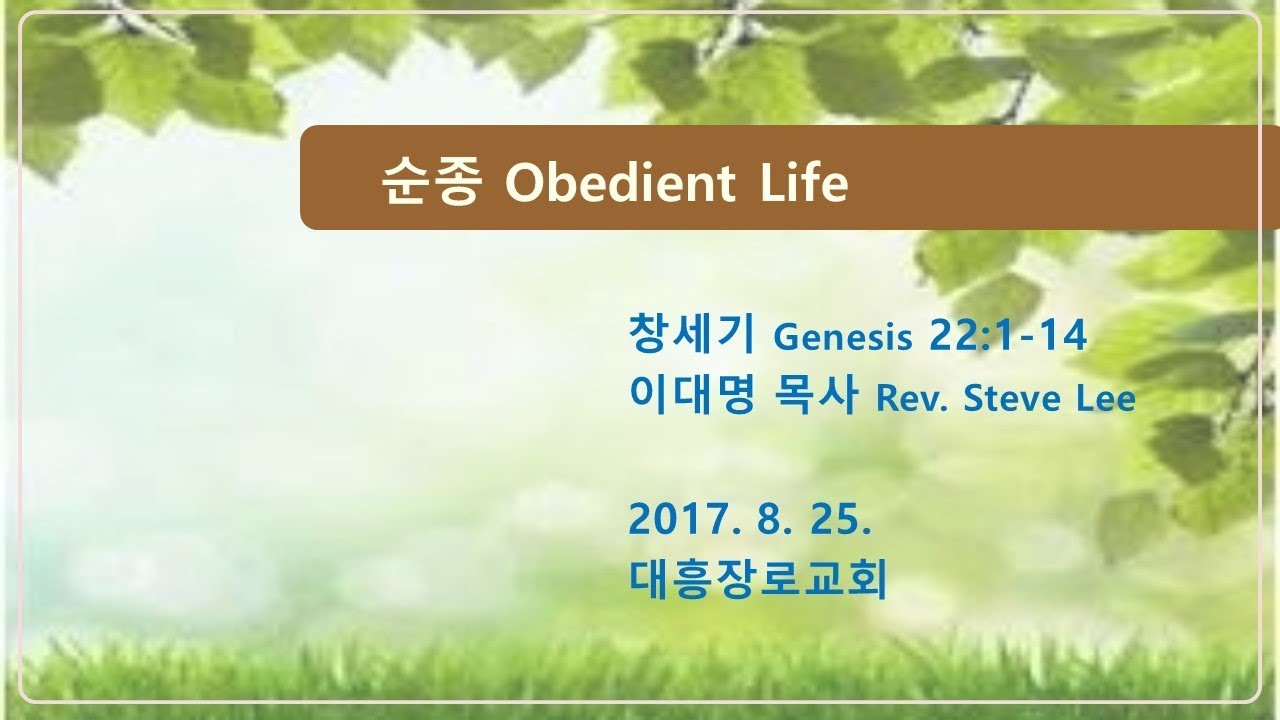 순종 Obedient Life

창세기 Genesis 22:1-14
이대명 목사 Rev. Steve Lee

2017. 8. 25.
대흥장로교회